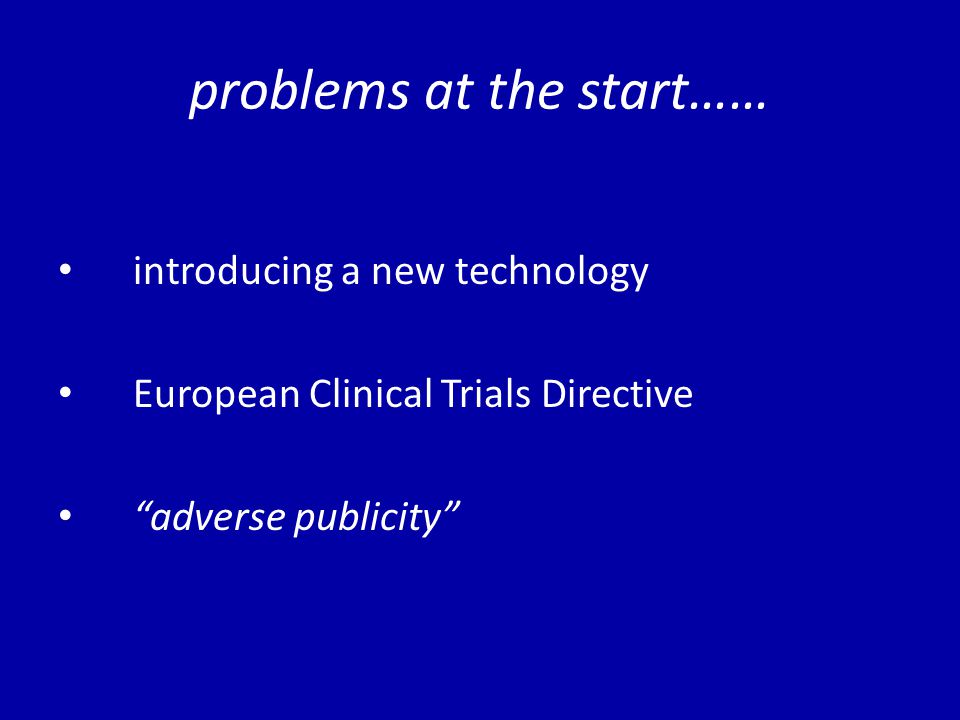 problems at the start……

• introducing a new technology

• European Clinical Trials Directive

• “adverse publicity”